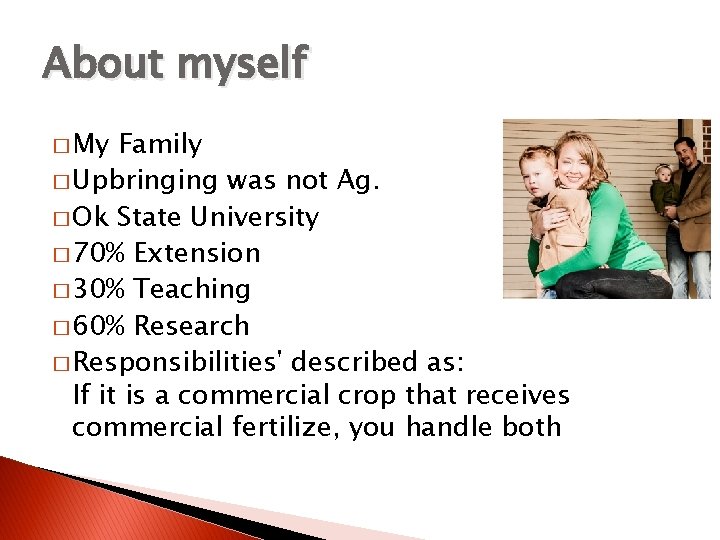 About myself

□ My Family
□ Upbringing was not Ag.
□ Ok State University
□ 70% Extension
□ 30% Teaching
□ 60% Research
□ Responsibilities' described as: If it is a commercial crop that receives commercial fertilize, you handle both